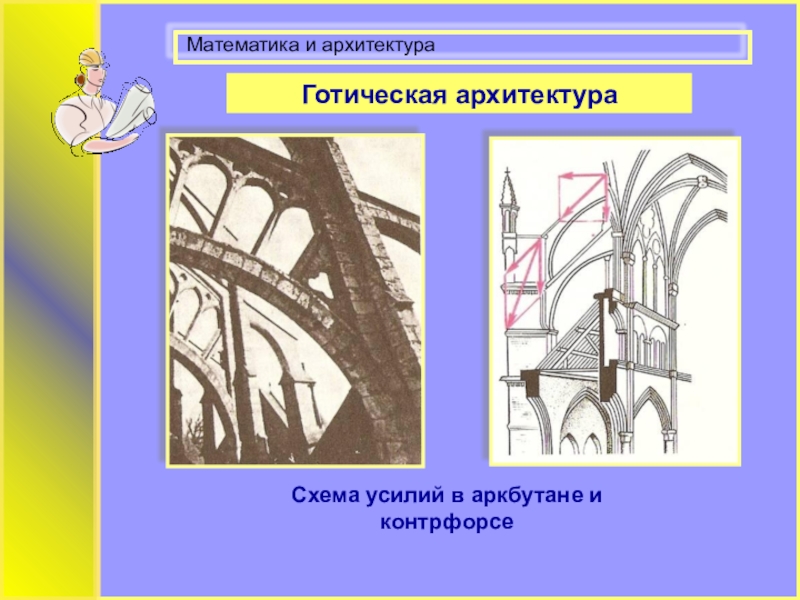 Математика и архитектура

Готическая архитектура

Схема усилий в аркбутане и контрфорсе